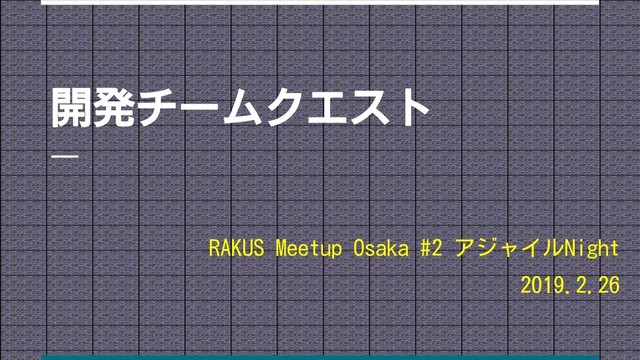 開発チームクエスト

RAKUS Meetup Osaka #2 アジャイルNight

2019.2.26